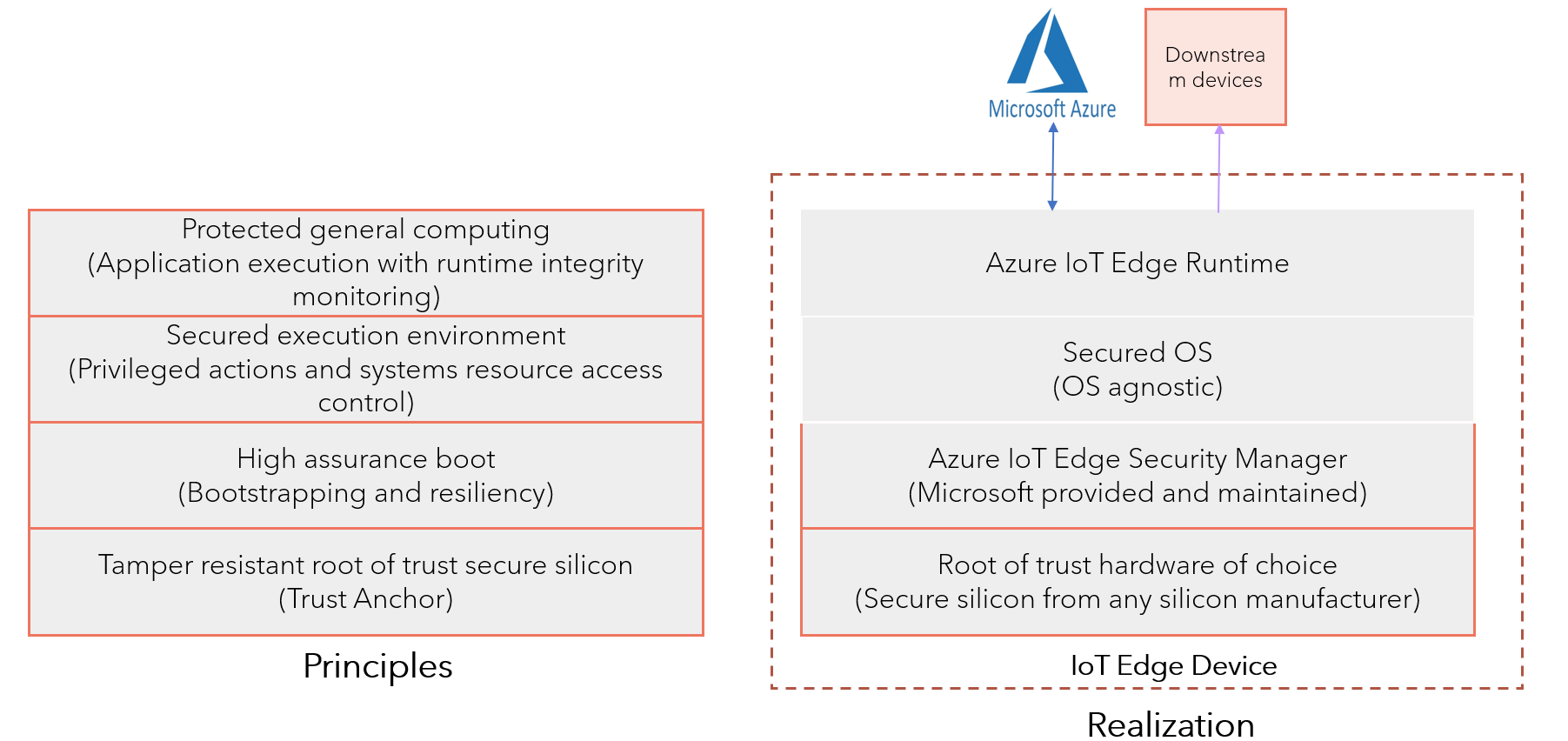 Protected general computing
(Application execution with runtime integrity monitoring)

Secured execution environment
(Privileged actions and systems resource access control)

High assurance boot
(Bootstrapping and resiliency)

Tamper resistant root of trust secure silicon
(Trust Anchor)

Principles

Microsoft Azure

Downstrea m devices

Azure IoT Edge Runtime

Secured OS
(OS agnostic)

Azure IoT Edge Security Manager
(Microsoft provided and maintained)

Root of trust hardware of choice
(Secure silicon from any silicon manufacturer)

IoT Edge Device

Realization